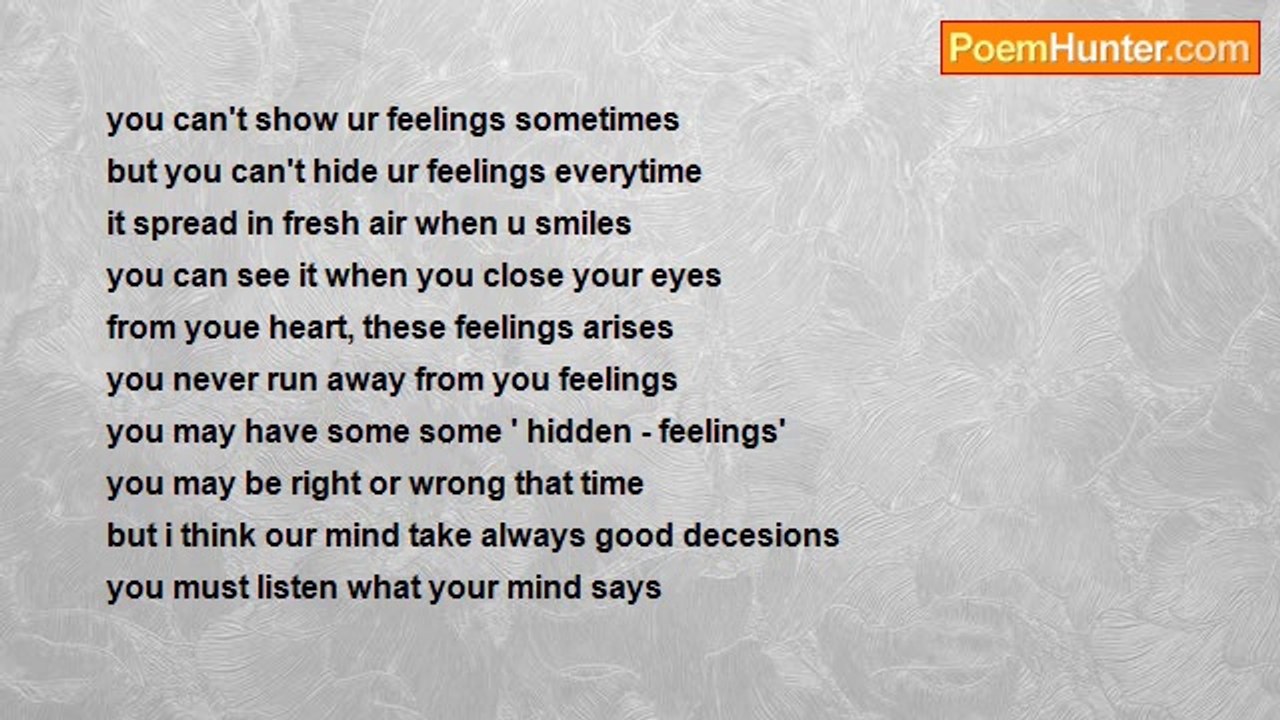 PoemHunter.com

you can't show ur feelings sometimes
but you can't hide ur feelings everytime
it spread in fresh air when u smiles
you can see it when you close your eyes
from youe heart, these feelings arises
you never run away from you feelings
you may have some some ' hidden - feelings'
you may be right or wrong that time
but i think our mind take always good decesions
you must listen what your mind says